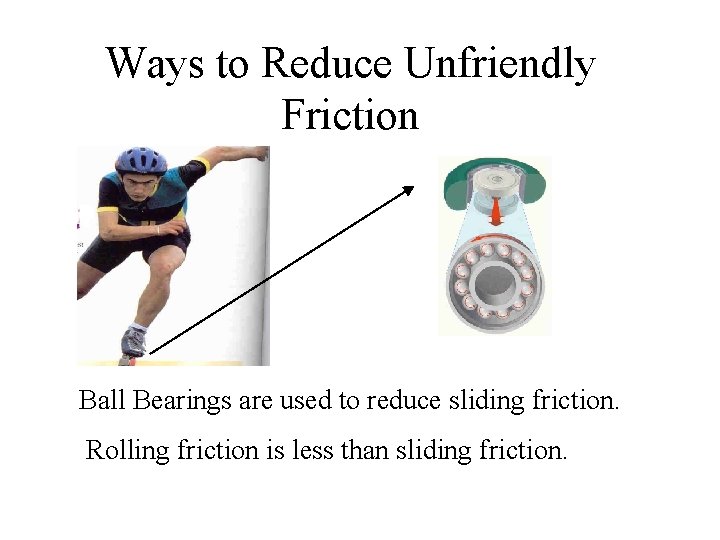 Ways to Reduce Unfriendly Friction

Ball Bearings are used to reduce sliding friction.

Rolling friction is less than sliding friction.